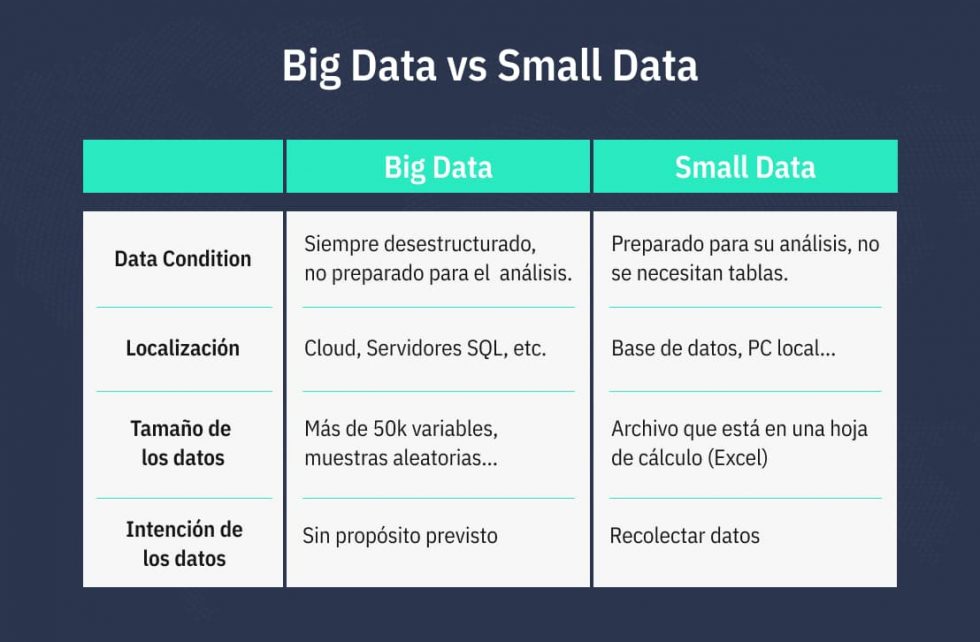 Big Data vs Small Data

| | Big Data | Small Data |
|---|---|---|
| Data Condition | Siempre desestructurado, no preparado para el  análisis. | Preparado para su análisis, no se necesitan tablas. |
| Localización | Cloud, Servidores SQL, etc. | Base de datos, PC local... |
| Tamaño de los datos | Más de 50k variables, muestras aleatorias... | Archivo que está en una hoja de cálculo (Excel) |
| Intención de los datos | Sin propósito previsto | Recolectar datos |